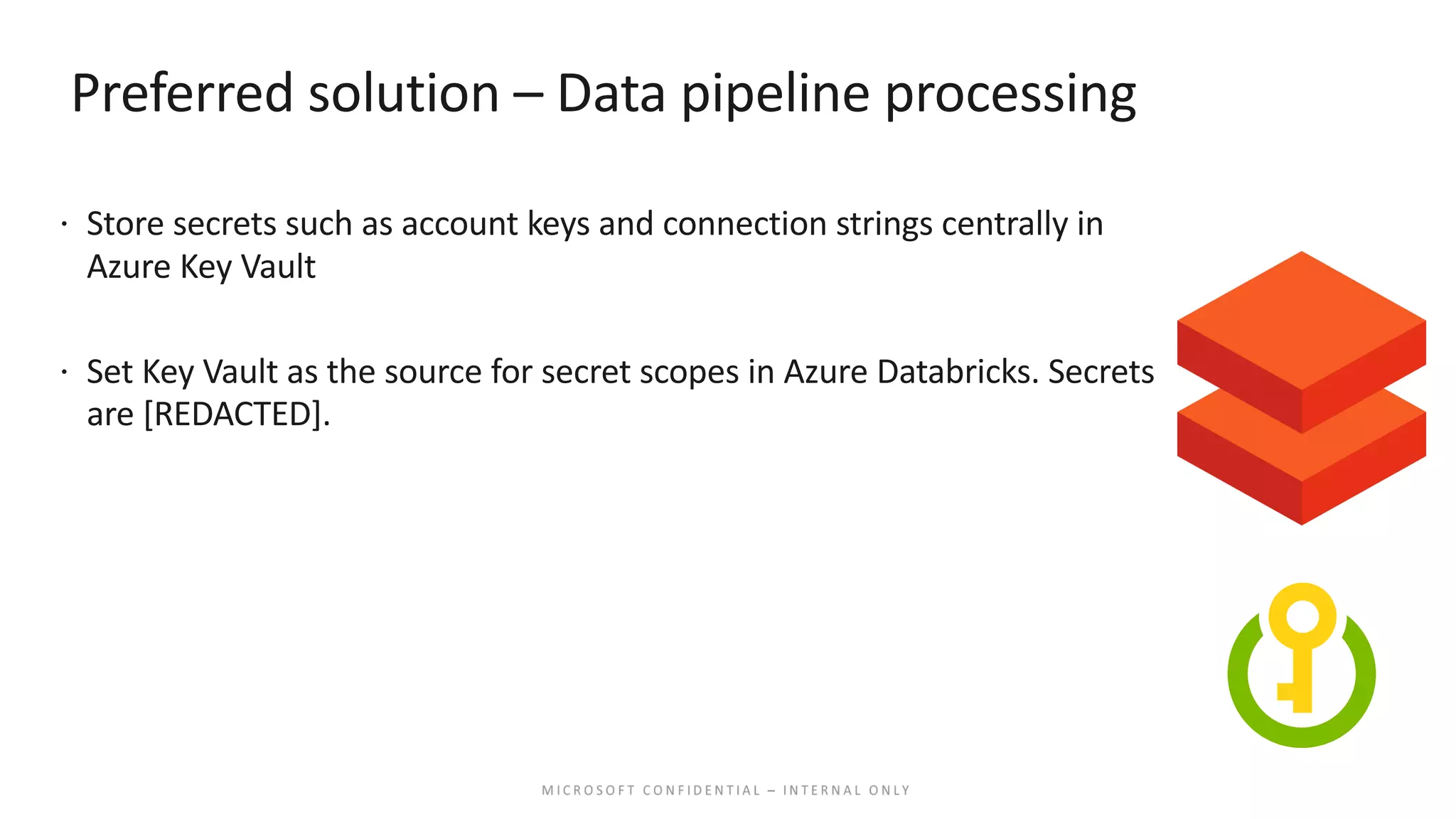 Preferred solution – Data pipeline processing

· Store secrets such as account keys and connection strings centrally in Azure Key Vault

· Set Key Vault as the source for secret scopes in Azure Databricks. Secrets are [REDACTED].

MICROSOFT CONFIDENTIAL – INTERNAL ONLY